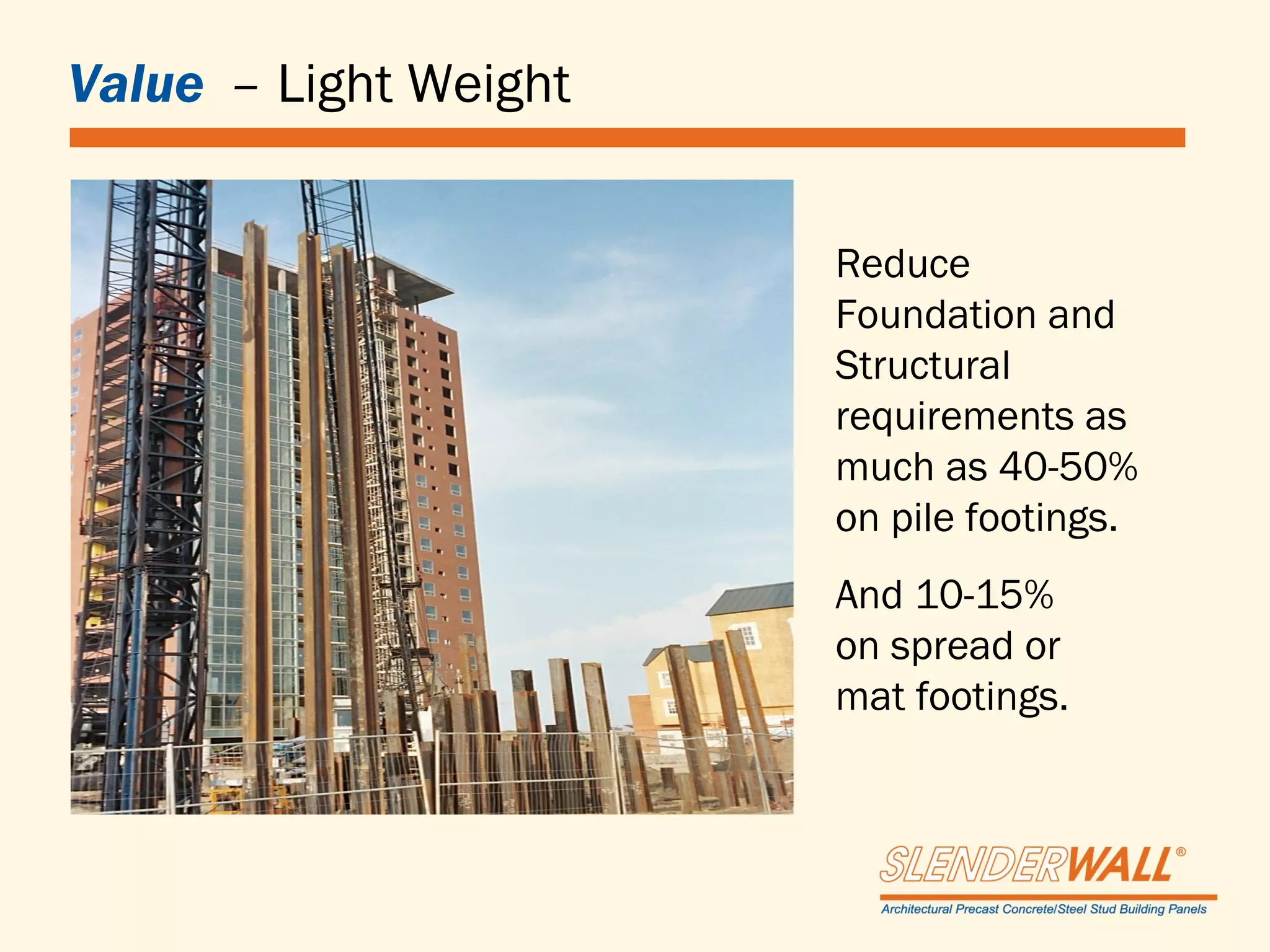 Value – Light Weight

Reduce Foundation and Structural requirements as much as 40-50% on pile footings.

And 10-15% on spread or mat footings.

SLENDERWALL®
Architectural Precast Concrete/Steel Stud Building Panels